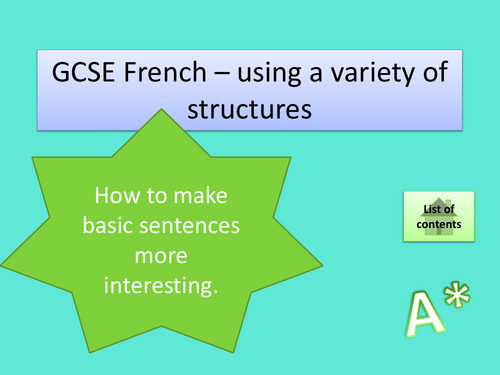 GCSE French – using a variety of structures

How to make basic sentences more interesting.

List of contents

A*